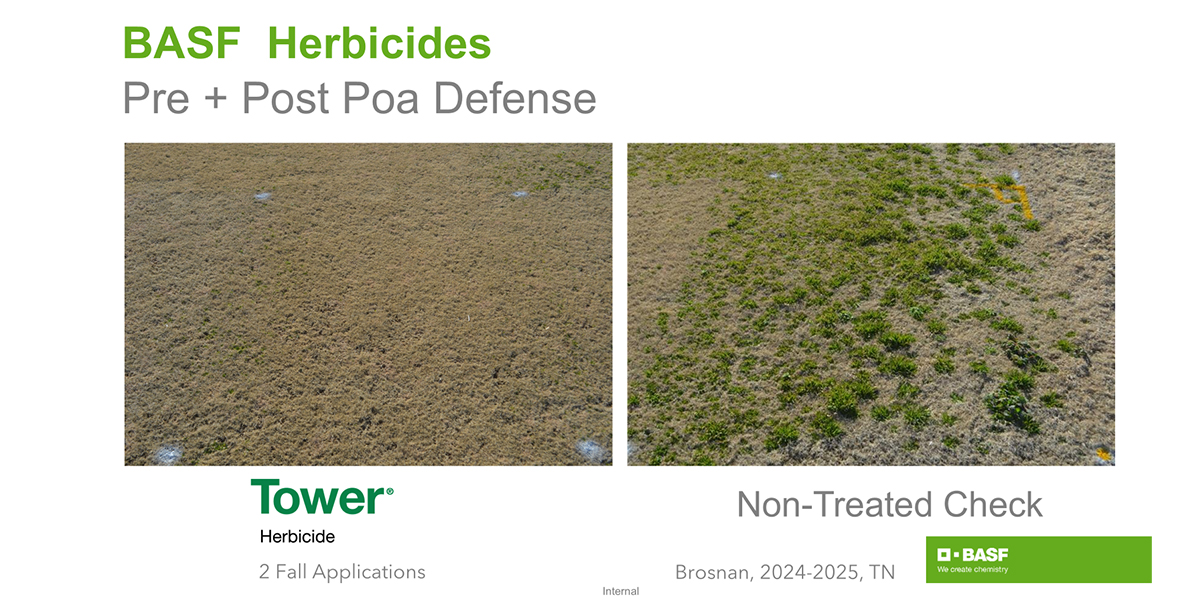 BASF Herbicides
Pre + Post Poa Defense

Tower®
Herbicide

2 Fall Applications

Non-Treated Check

Brosnan, 2024-2025, TN

BASF
We create chemistry

Internal